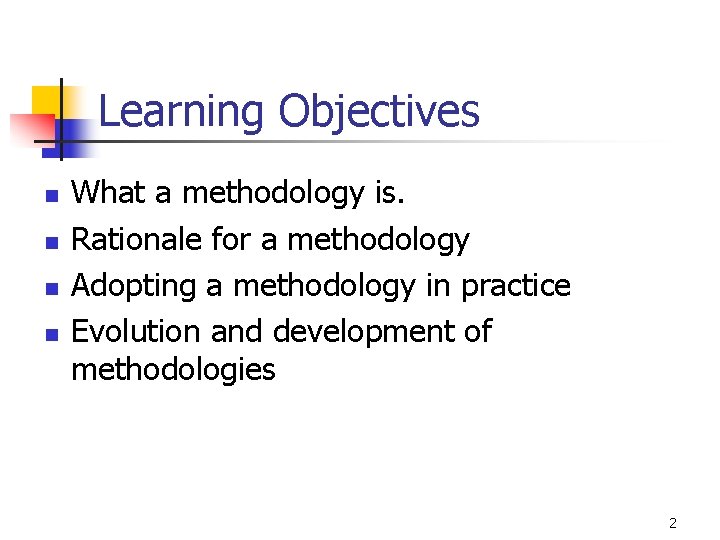 Learning Objectives

- What a methodology is.
- Rationale for a methodology
- Adopting a methodology in practice
- Evolution and development of methodologies

2